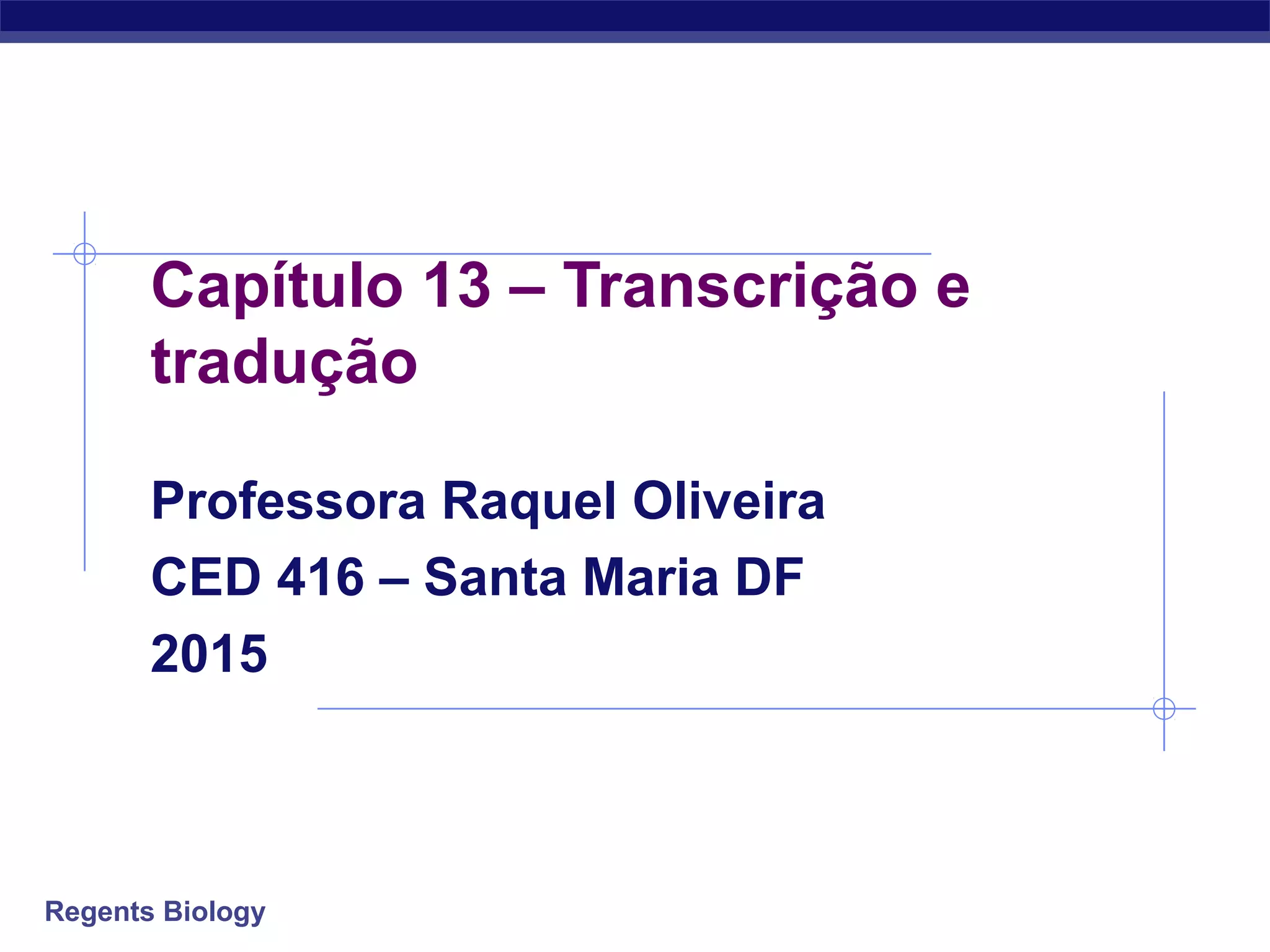 Capítulo 13 – Transcrição e tradução

Professora Raquel Oliveira
CED 416 – Santa Maria DF
2015

Regents Biology